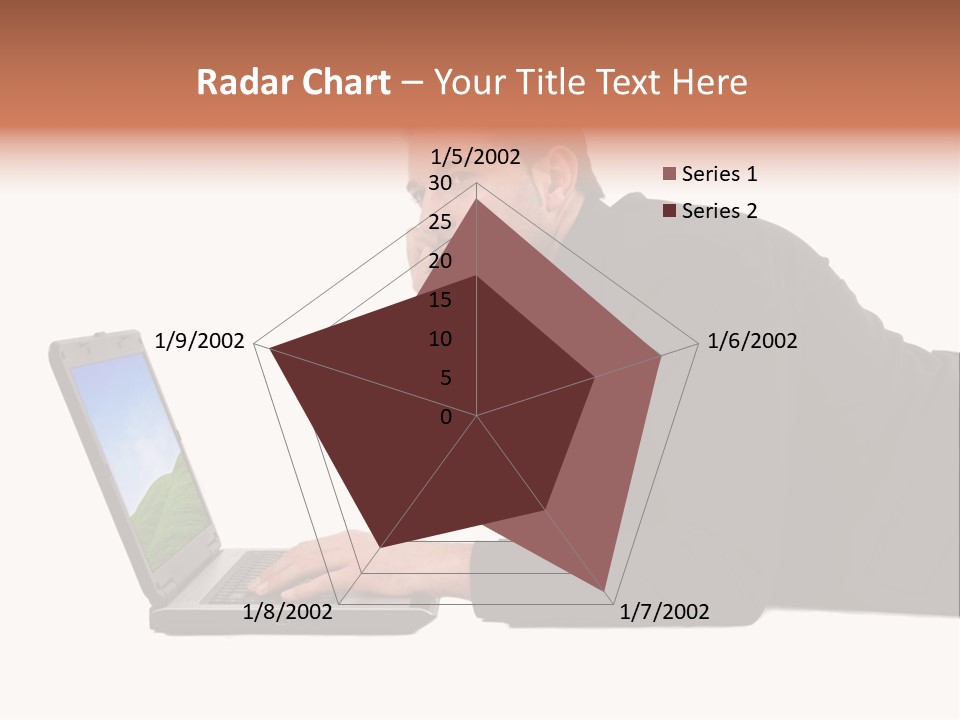 Radar Chart – Your Title Text Here

1/5/2002
30
25
20
15
10
5
0
1/6/2002
1/7/2002
1/8/2002
1/9/2002

Series 1
Series 2